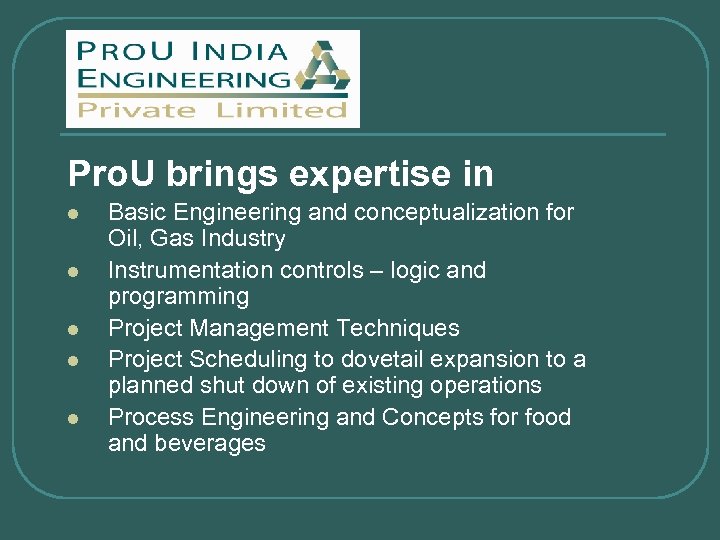 PROU INDIA
ENGINEERING
Private Limited

ProU brings expertise in

- Basic Engineering and conceptualization for Oil, Gas Industry
- Instrumentation controls – logic and programming
- Project Management Techniques
- Project Scheduling to dovetail expansion to a planned shut down of existing operations
- Process Engineering and Concepts for food and beverages